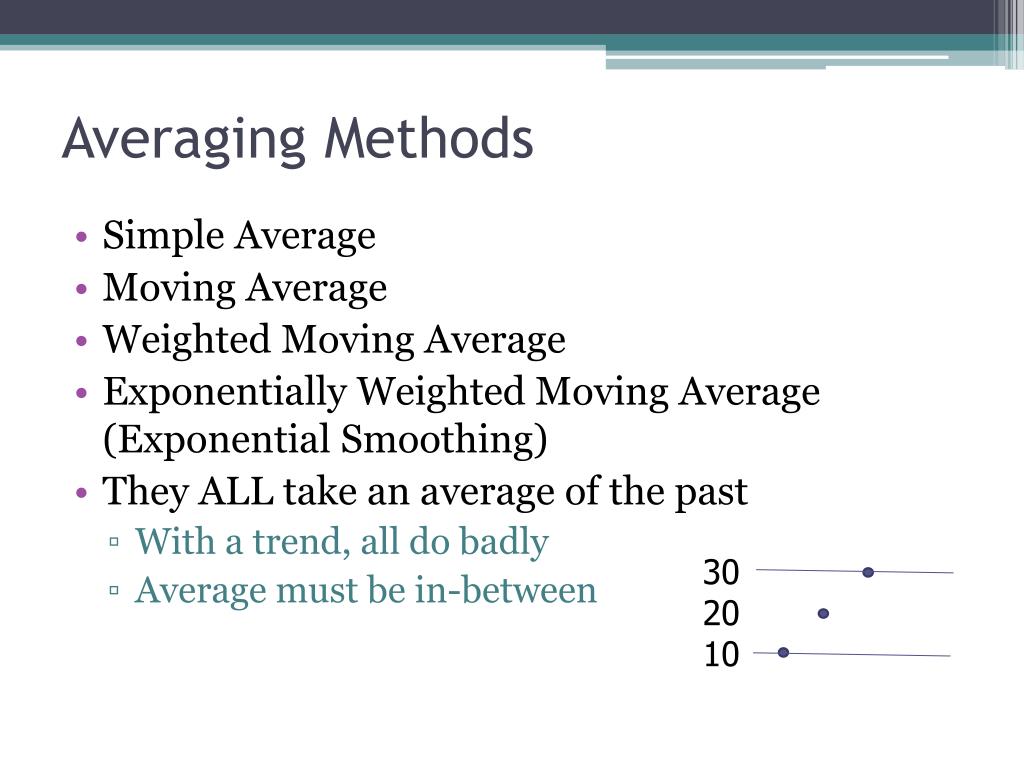 Averaging Methods

• Simple Average
• Moving Average
• Weighted Moving Average
• Exponentially Weighted Moving Average (Exponential Smoothing)
• They ALL take an average of the past
▫ With a trend, all do badly
▫ Average must be in-between

30
20
10